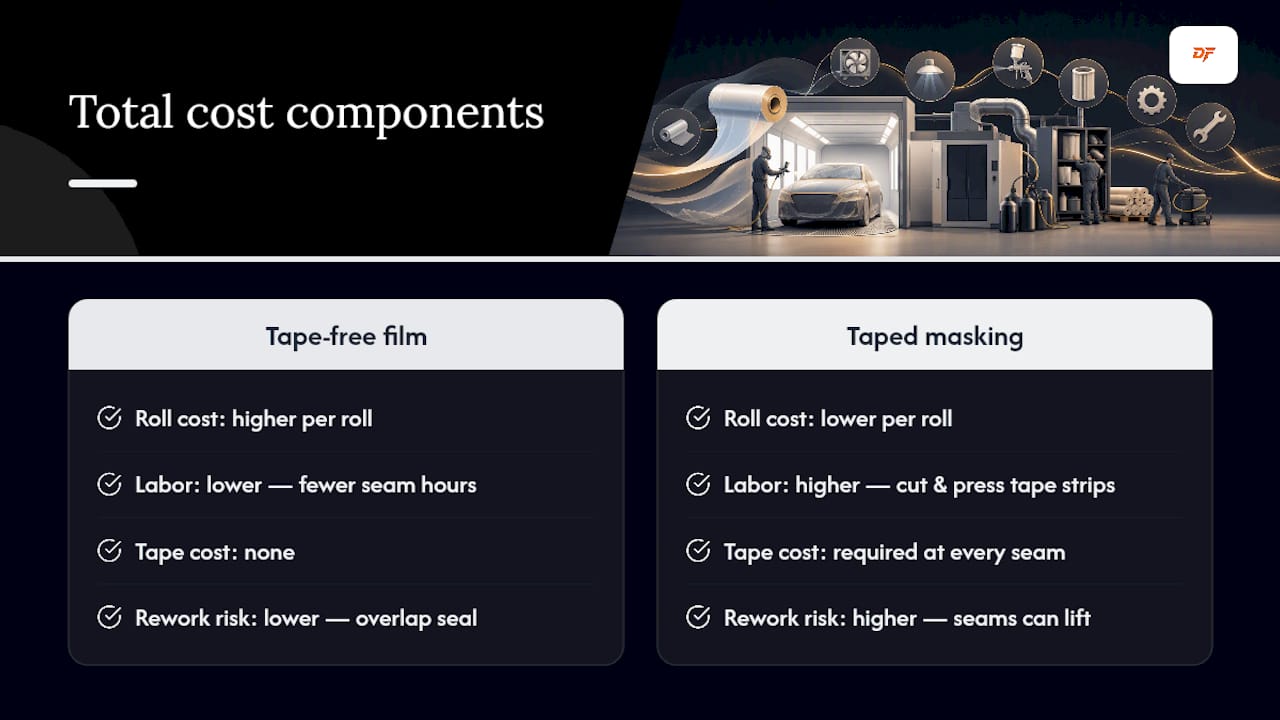 Total cost components

DF

Tape-free film

Roll cost: higher per roll

Labor: lower — fewer seam hours

Tape cost: none

Rework risk: lower — overlap seal

Taped masking

Roll cost: lower per roll

Labor: higher — cut & press tape strips

Tape cost: required at every seam

Rework risk: higher — seams can lift